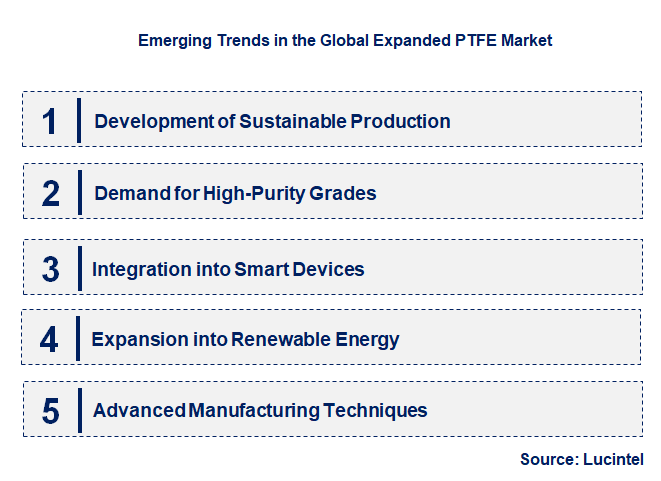 Emerging Trends in the Global Expanded PTFE Market

1 Development of Sustainable Production

2 Demand for High-Purity Grades

3 Integration into Smart Devices

4 Expansion into Renewable Energy

5 Advanced Manufacturing Techniques

Source: Lucintel